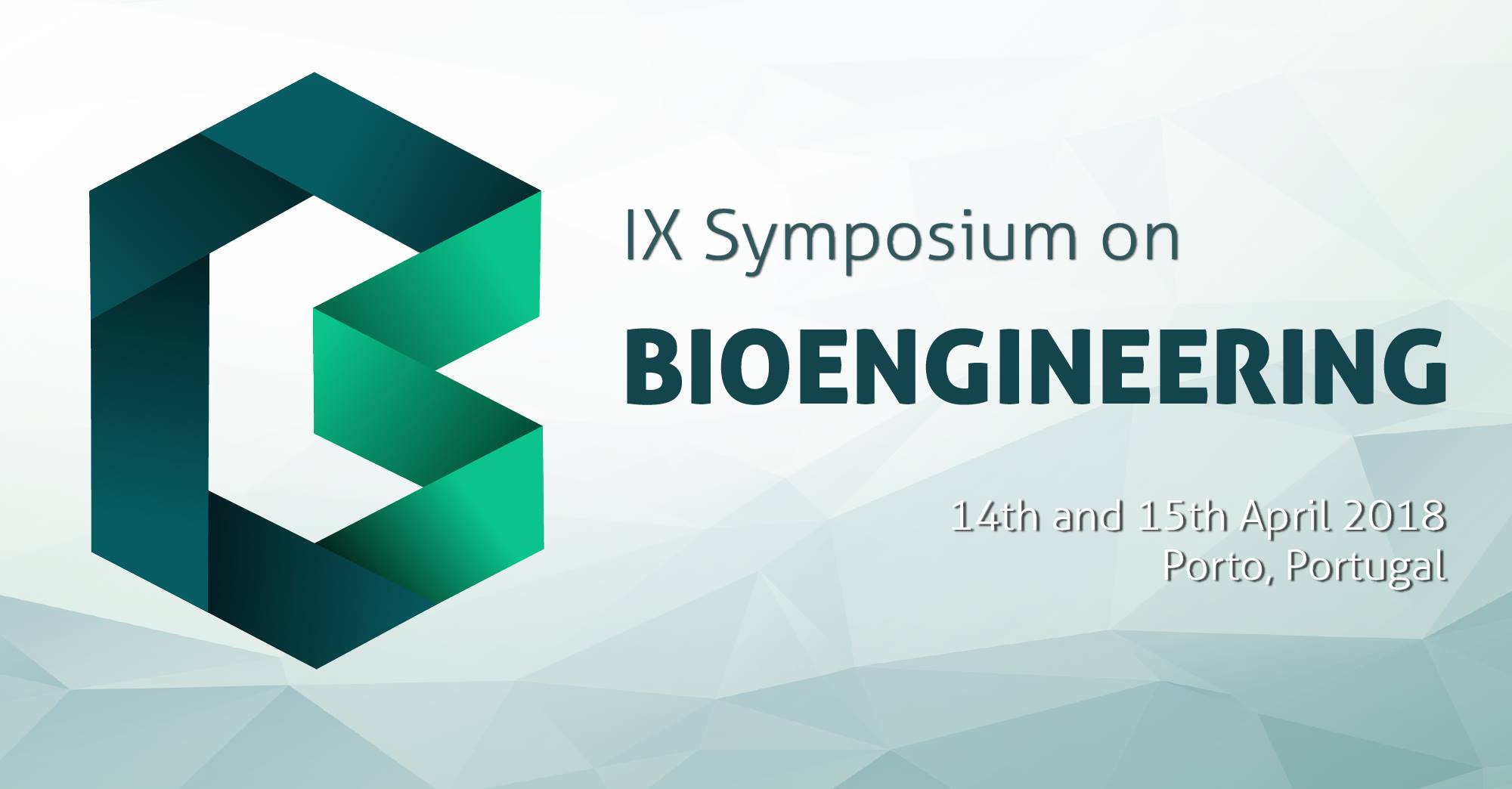 IX Symposium on
BIOENGINEERING

14th and 15th April 2018
Porto, Portugal